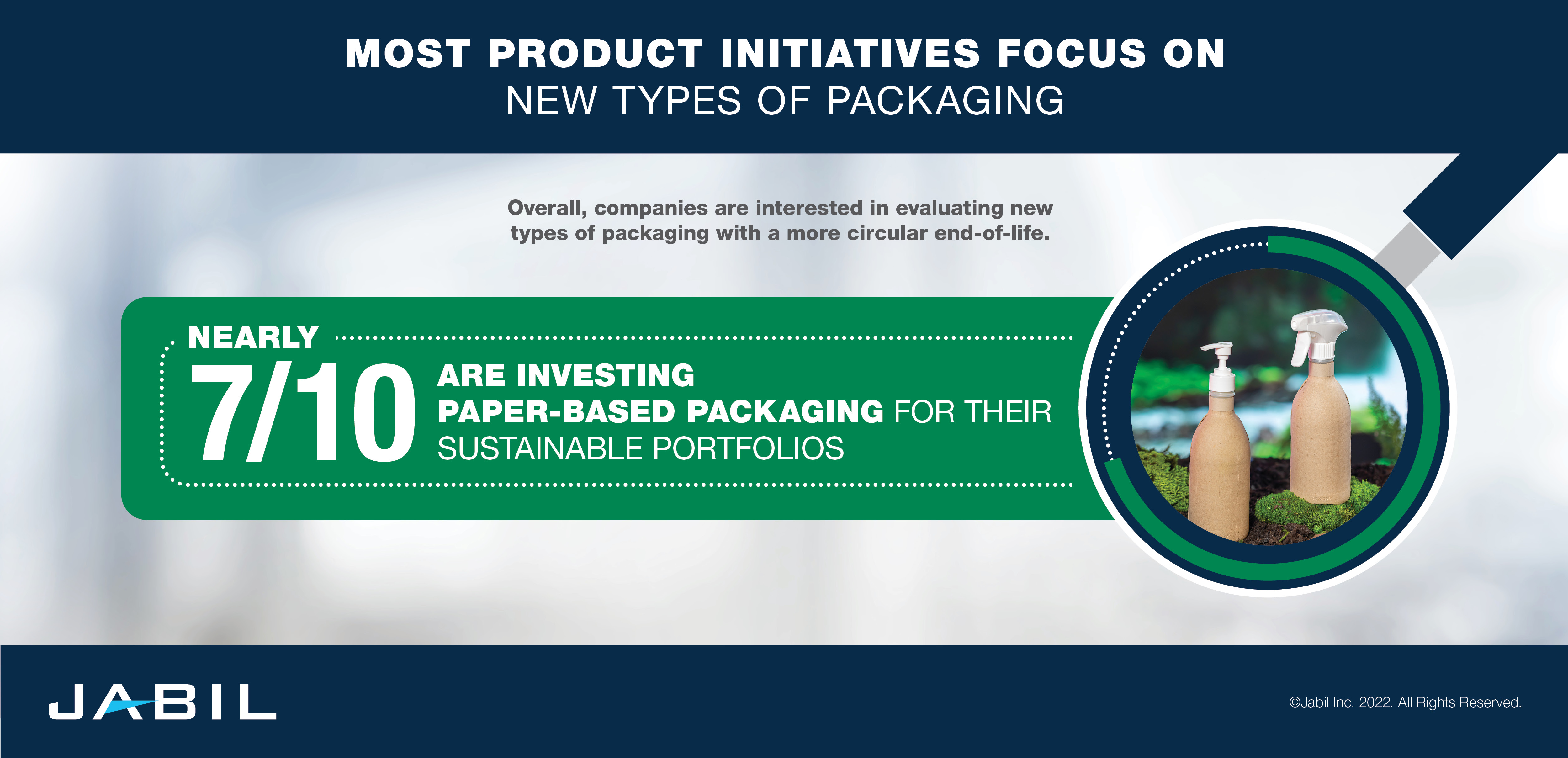 MOST PRODUCT INITIATIVES FOCUS ON
NEW TYPES OF PACKAGING

Overall, companies are interested in evaluating new types of packaging with a more circular end-of-life.

NEARLY
7/10
ARE INVESTING
PAPER-BASED PACKAGING FOR THEIR SUSTAINABLE PORTFOLIOS

JABIL

©Jabil Inc. 2022. All Rights Reserved.